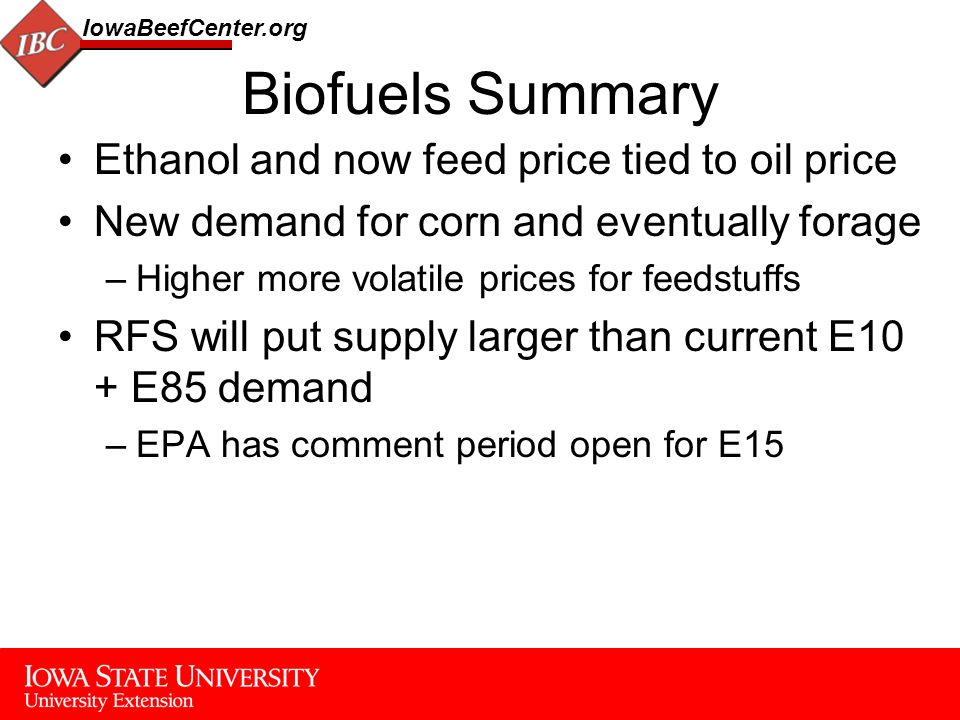 IBC
IowaBeefCenter.org

Biofuels Summary

• Ethanol and now feed price tied to oil price
• New demand for corn and eventually forage
– Higher more volatile prices for feedstuffs
• RFS will put supply larger than current E10 + E85 demand
– EPA has comment period open for E15

IOWA STATE UNIVERSITY
University Extension